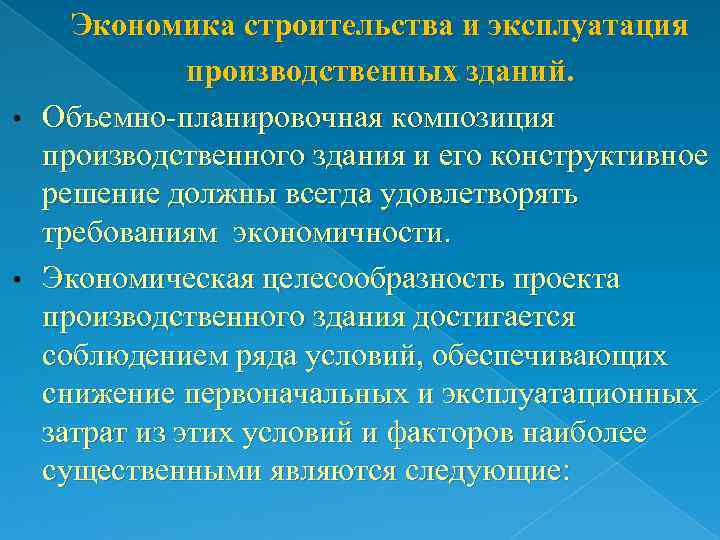 Экономика строительства и эксплуатация производственных зданий.

• Объемно-планировочная композиция производственного здания и его конструктивное решение должны всегда удовлетворять требованиям экономичности.

• Экономическая целесообразность проекта производственного здания достигается соблюдением ряда условий, обеспечивающих снижение первоначальных и эксплуатационных затрат из этих условий и факторов наиболее существенными являются следующие: